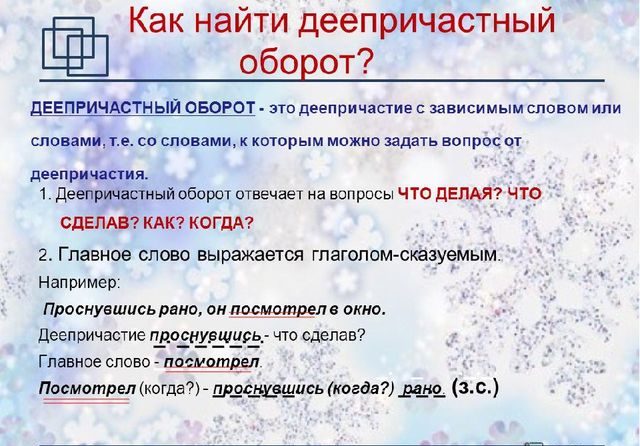 Как найти деепричастный оборот?

ДЕЕПРИЧАСТНЫЙ ОБОРОТ - это деепричастие с зависимым словом или словами, т.е. со словами, к которым можно задать вопрос от деепричастия.

1. Деепричастный оборот отвечает на вопросы ЧТО ДЕЛАЯ? ЧТО СДЕЛАВ? КАК? КОГДА?

2. Главное слово выражается глаголом-сказуемым.

Например:

Проснувшись рано, он посмотрел в окно.

Деепричастие проснувшись.- что сделав?

Главное слово - посмотрел.

Посмотрел (когда?) - проснувшись (когда?) рано. (з.с.)